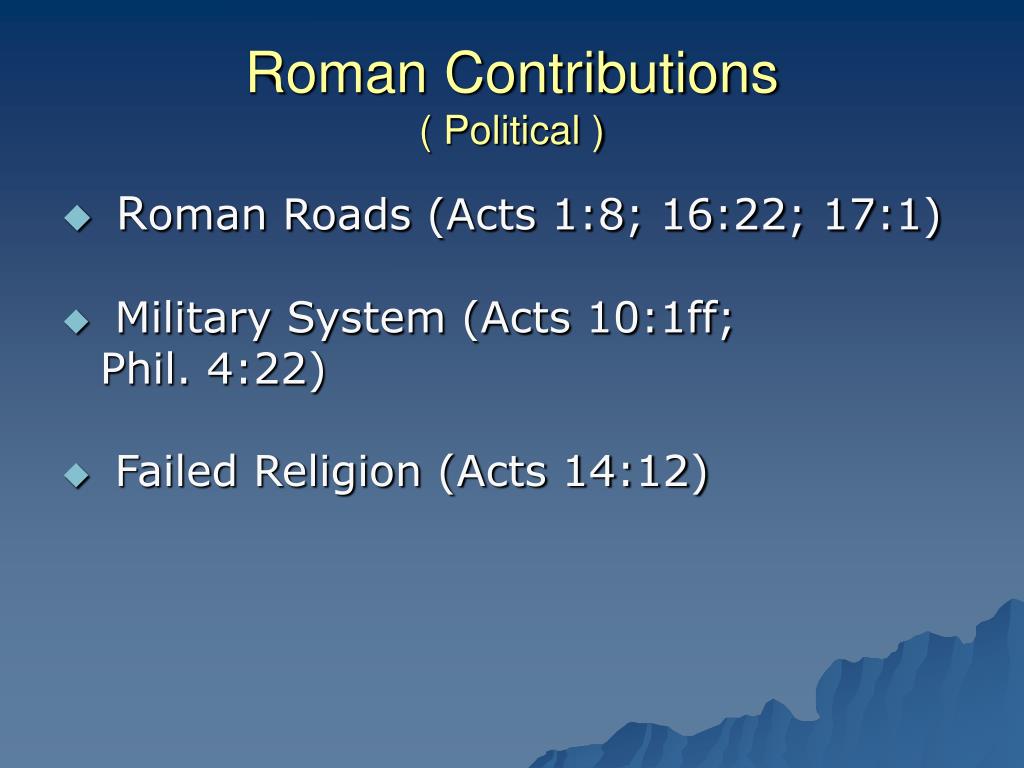 Roman Contributions
( Political )

◆ Roman Roads (Acts 1:8; 16:22; 17:1)

◆ Military System (Acts 10:1ff; Phil. 4:22)

◆ Failed Religion (Acts 14:12)